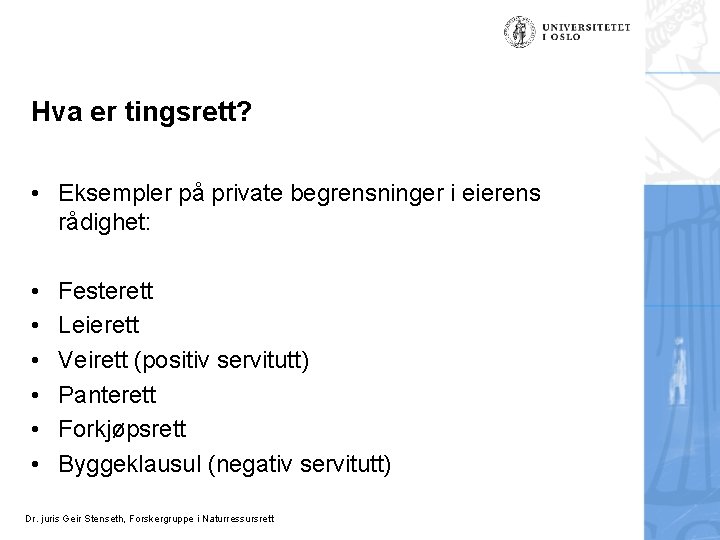 UNIVERSITETET
I OSLO

Hva er tingsrett?

• Eksempler på private begrensninger i eierens rådighet:

• Festerett
• Leierett
• Veirett (positiv servitutt)
• Panterett
• Forkjøpsrett
• Byggeklausul (negativ servitutt)

Dr. juris Geir Stenseth, Forskergruppe i Naturressursrett